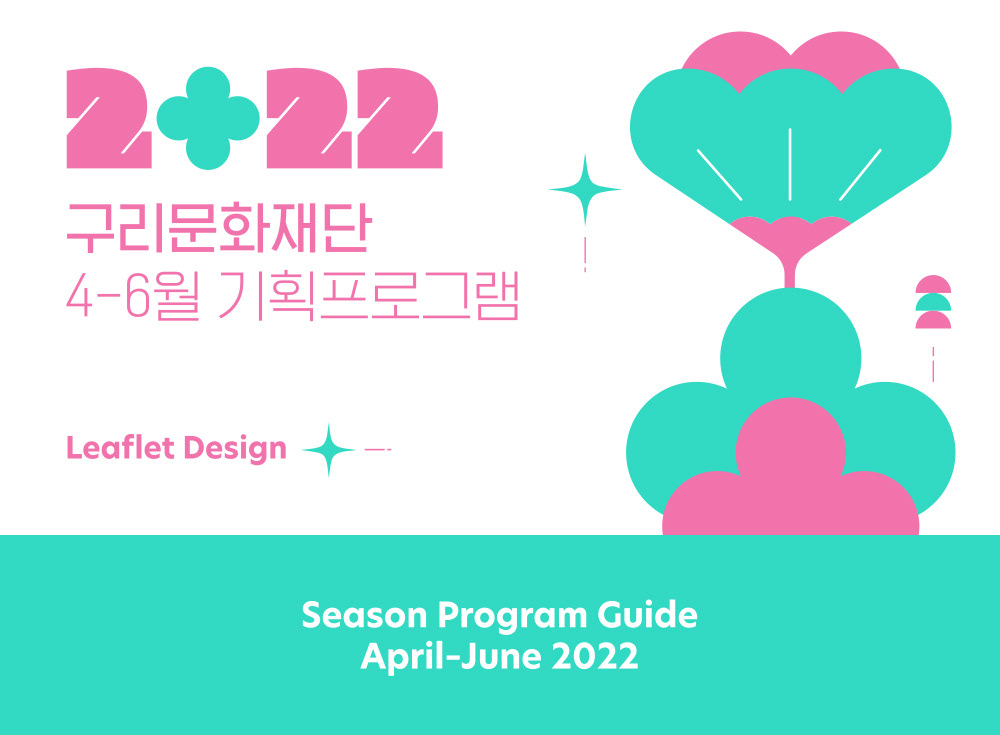 2022

구리문화재단
4-6월 기획프로그램

Leaflet Design

Season Program Guide
April-June 2022